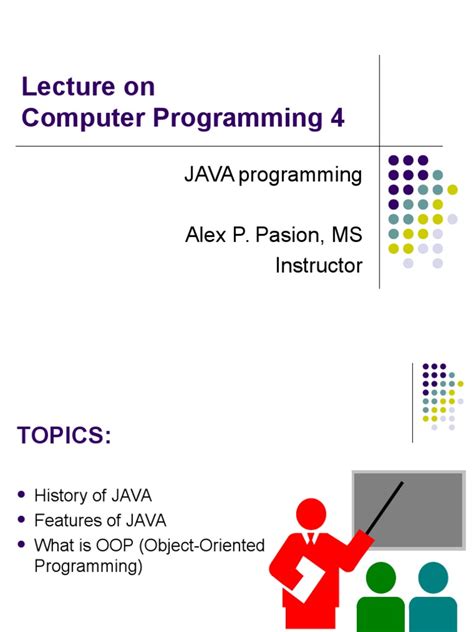 Lecture on
Computer Programming 4

JAVA programming

Alex P. Pasion, MS
Instructor

TOPICS:

- History of JAVA
- Features of JAVA
- What is OOP (Object-Oriented Programming)